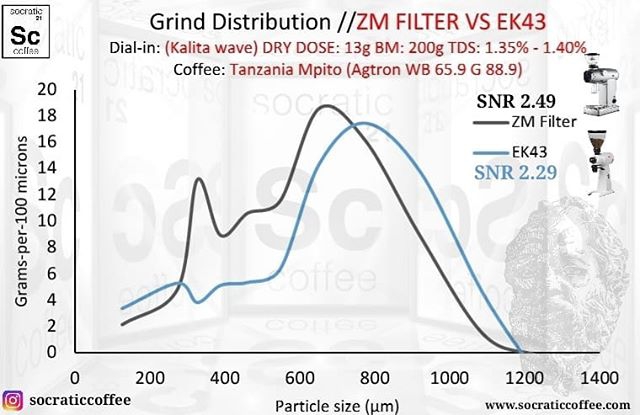 socratic 21
Sc
coffee

Grind Distribution //ZM FILTER VS EK43
Dial-in: (Kalita wave) DRY DOSE: 13g BM: 200g TDS: 1.35% - 1.40%
Coffee: Tanzania Mpito (Agtron WB 65.9 G 88.9)

SNR 2.49
ZM Filter
EK43
SNR 2.29

Grams-per-100 microns
20
18
16
14
12
10
8
6
4
2
0

0
200
400
600
800
1000
1200
1400
Particle size (μm)

socraticcoffee
www.socraticcoffee.com